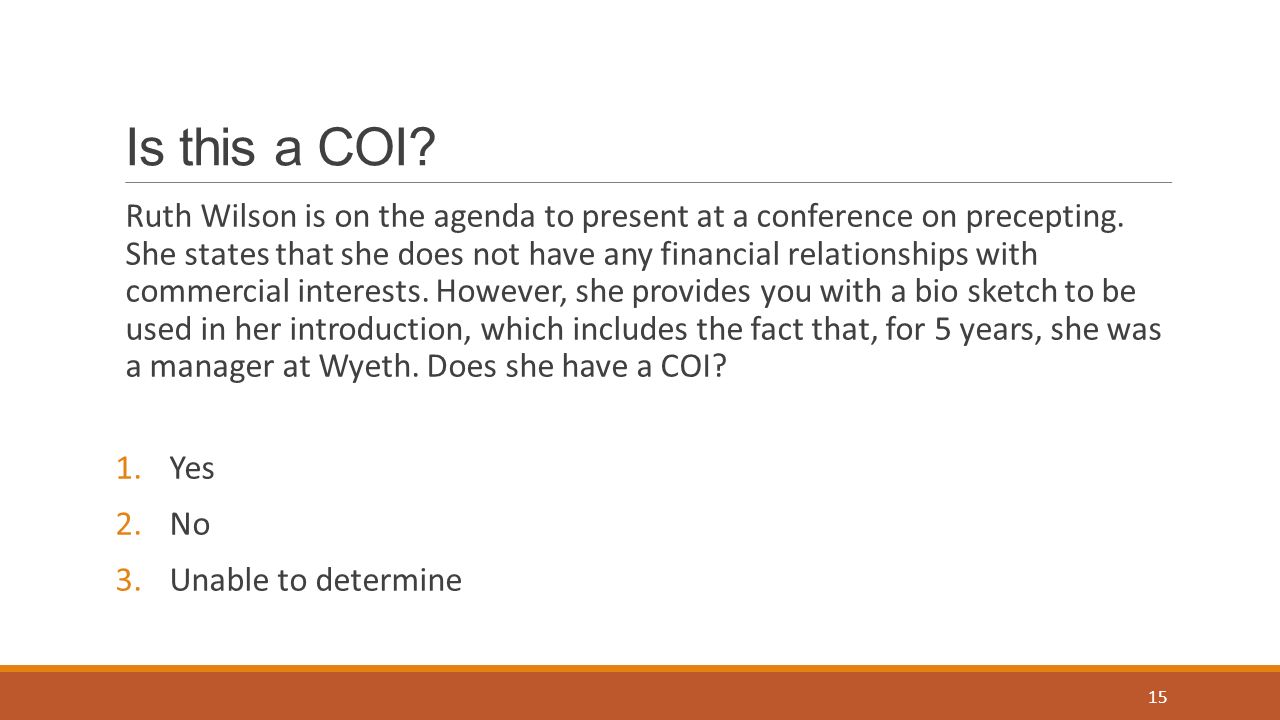 Is this a COI?

Ruth Wilson is on the agenda to present at a conference on precepting. She states that she does not have any financial relationships with commercial interests. However, she provides you with a bio sketch to be used in her introduction, which includes the fact that, for 5 years, she was a manager at Wyeth. Does she have a COI?

1. Yes
2. No
3. Unable to determine

15